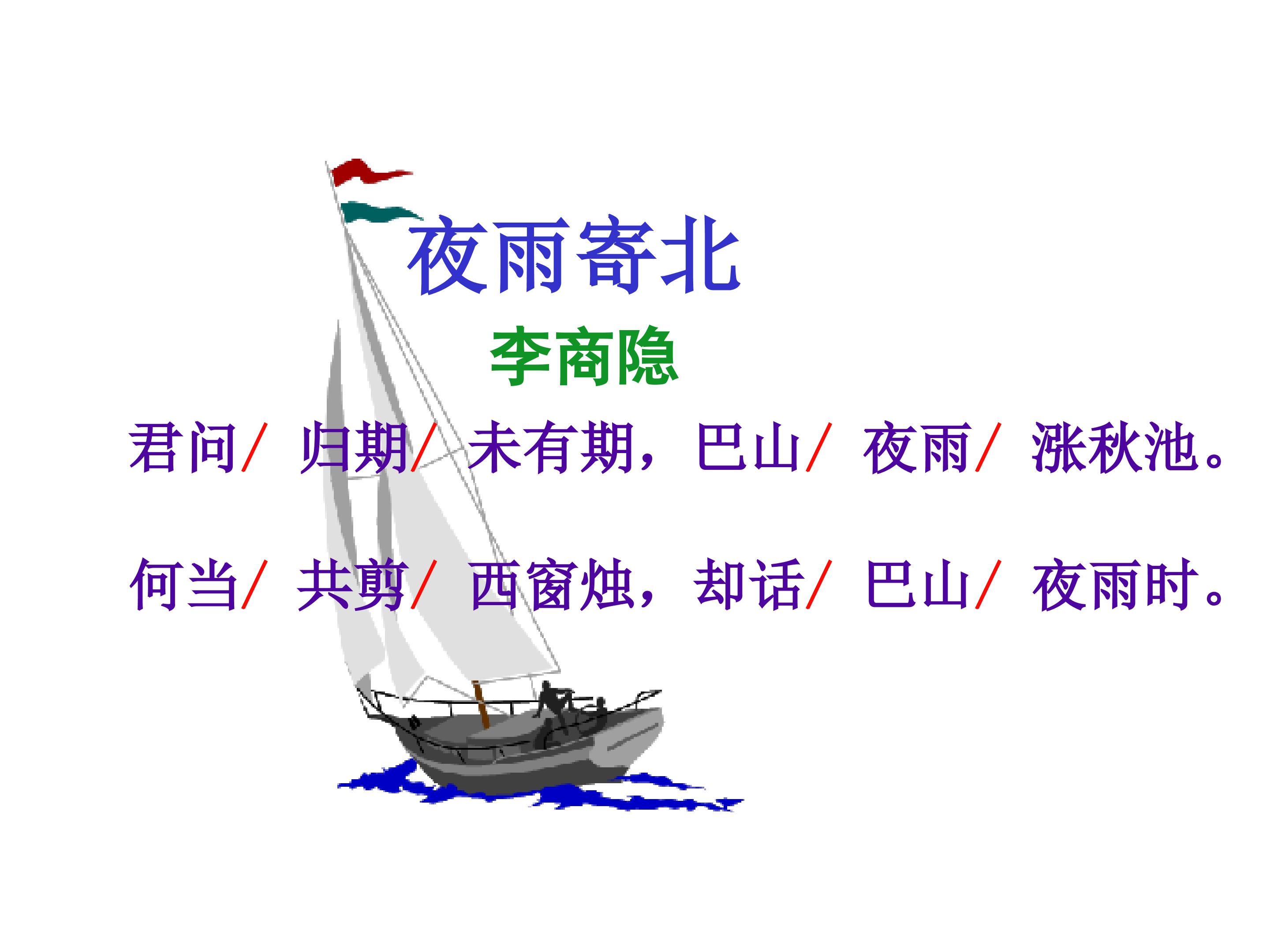 夜雨寄北

李商隐

君问/ 归期/ 未有期，巴山/ 夜雨/ 涨秋池。

何当/ 共剪/ 西窗烛，却话/ 巴山/ 夜雨时。